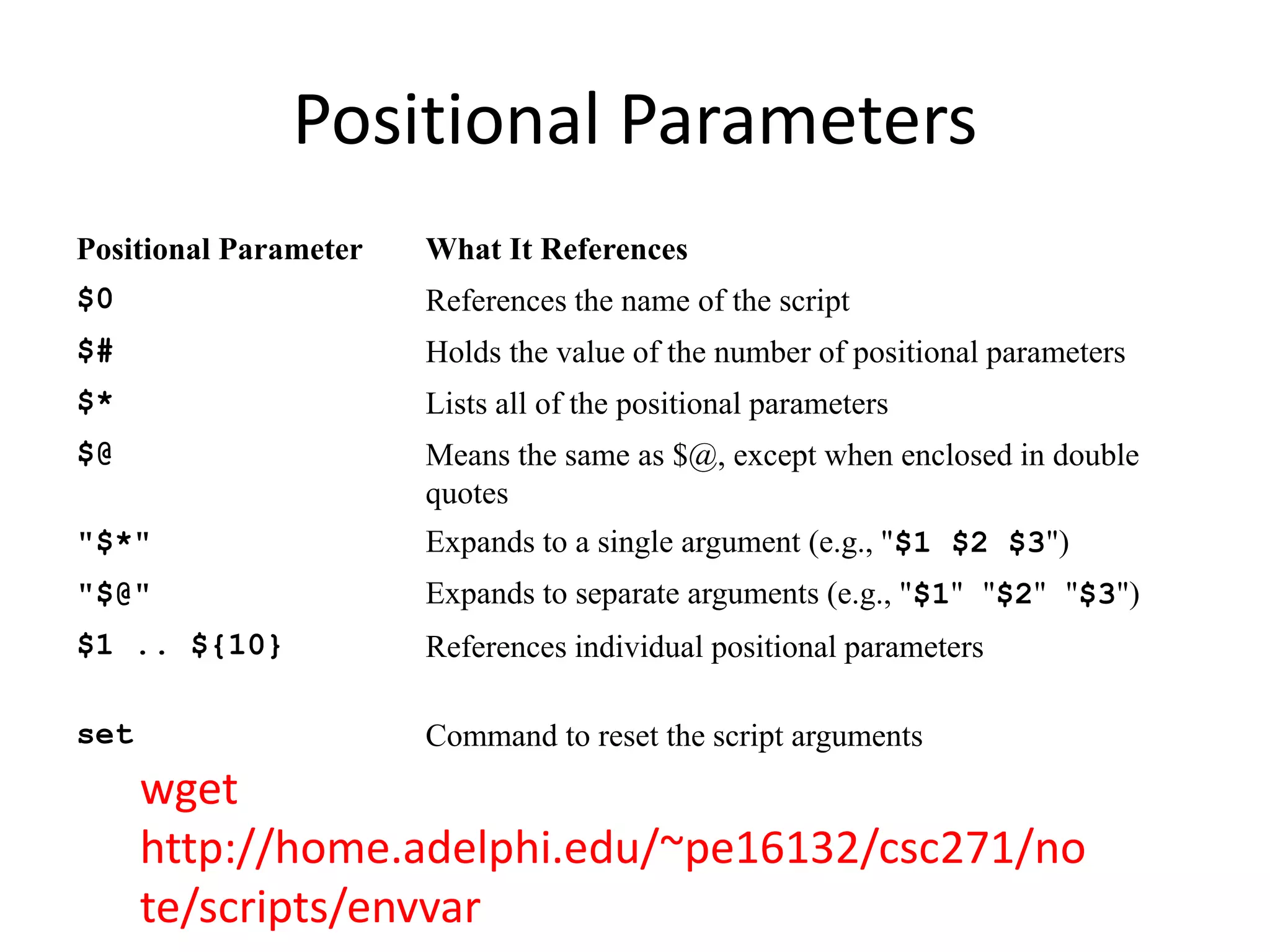 Positional Parameters

| Positional Parameter | What It References |
|---|---|
| \$0 | References the name of the script |
| \$# | Holds the value of the number of positional parameters |
| \$* | Lists all of the positional parameters |
| \$@ | Means the same as \$@, except when enclosed in double quotes |
| "\$*" | Expands to a single argument (e.g., "\$1 \$2 \$3") |
| "\$@" | Expands to separate arguments (e.g., "\$1" "\$2" "\$3") |
| \$1 .. \${10} | References individual positional parameters |
| set | Command to reset the script arguments |

wget http://home.adelphi.edu/~pe16132/csc271/note/scripts/envvar